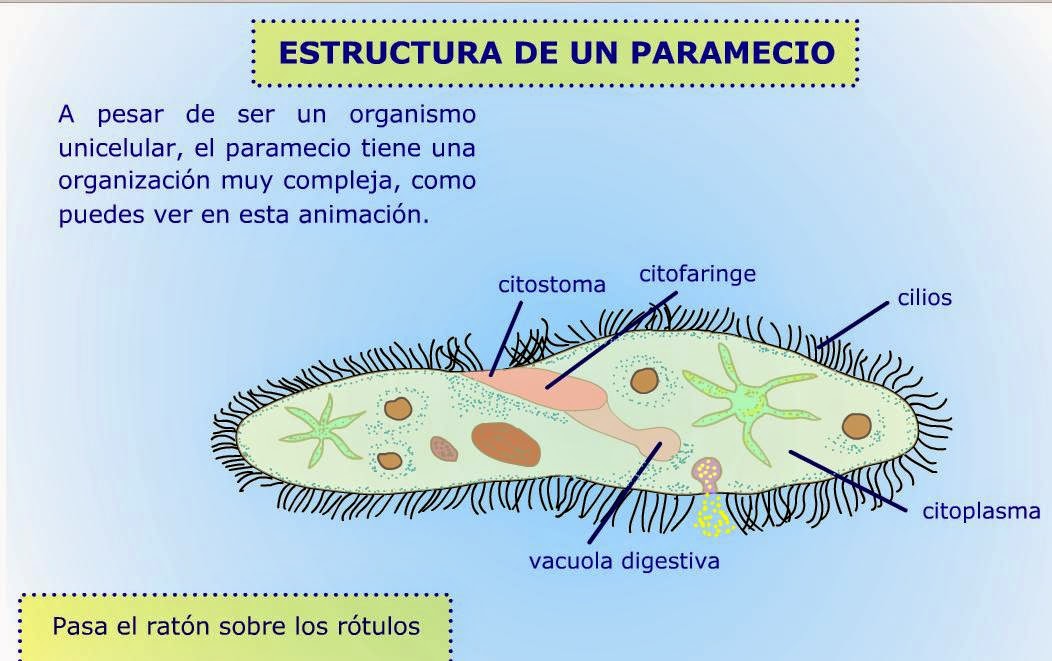 ESTRUCTURA DE UN PARAMECIO

A pesar de ser un organismo unicelular, el paramecio tiene una organización muy compleja, como puedes ver en esta animación.

citostoma

citofaringe

cilios

citoplasma

vacuola digestiva

Pasa el ratón sobre los rótulos